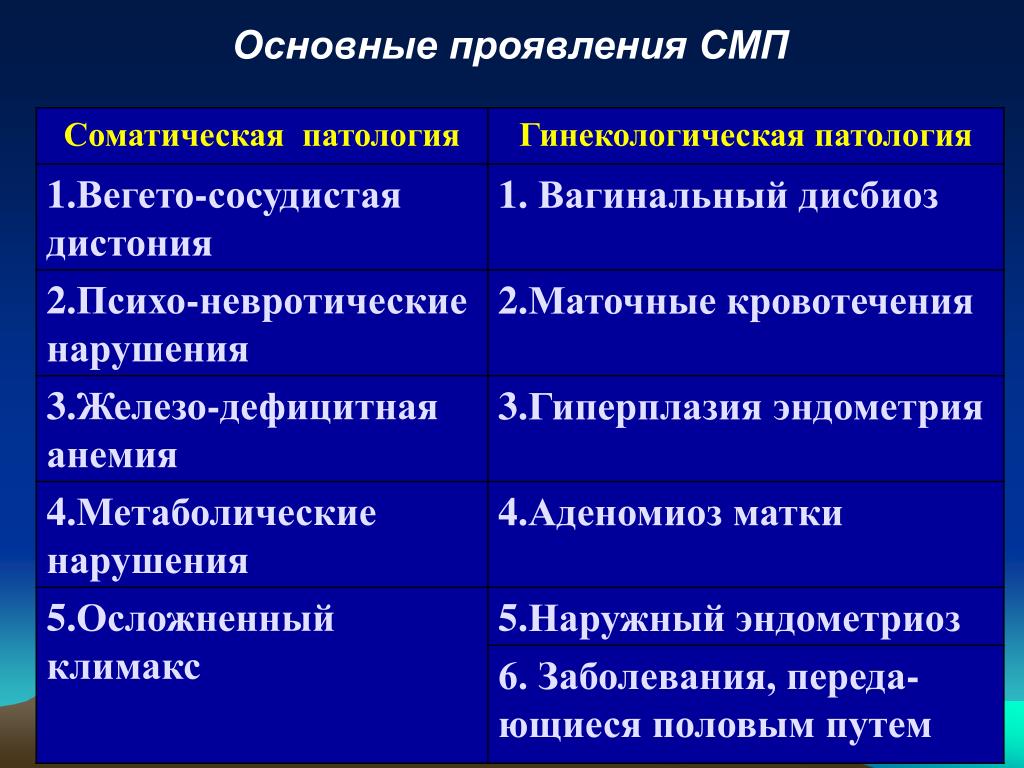 Основные проявления СМП

| Соматическая патология | Гинекологическая патология |
|---|---|
| 1.Вегето-сосудистая дистония | 1. Вагинальный дисбиоз |
| 2.Психо-невротические нарушения | 2.Маточные кровотечения |
| 3.Железо-дефицитная анемия | 3.Гиперплазия эндометрия |
| 4.Метаболические нарушения | 4.Аденомиоз матки |
| 5.Осложненный климакс | 5.Наружный эндометриоз |
| | 6. Заболевания, передающиеся половым путем |